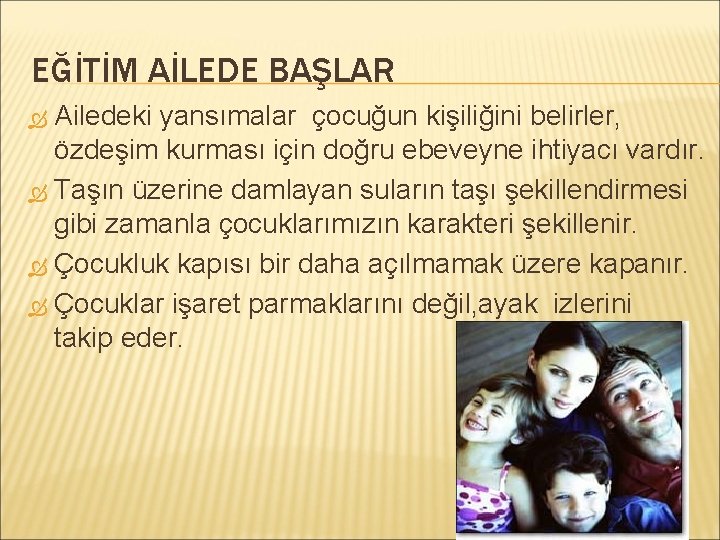 EĞİTİM AİLEDE BAŞLAR

Ailedeki yansımalar  çocuğun kişiliğini belirler, özdeşim kurması için doğru ebeveyne ihtiyacı vardır.

Taşın üzerine damlayan suların taşı şekillendirmesi gibi zamanla çocuklarımızın karakteri şekillenir.

Çocukluk kapısı bir daha açılmamak üzere kapanır.

Çocuklar işaret parmaklarını değil,ayak  izlerini takip eder.